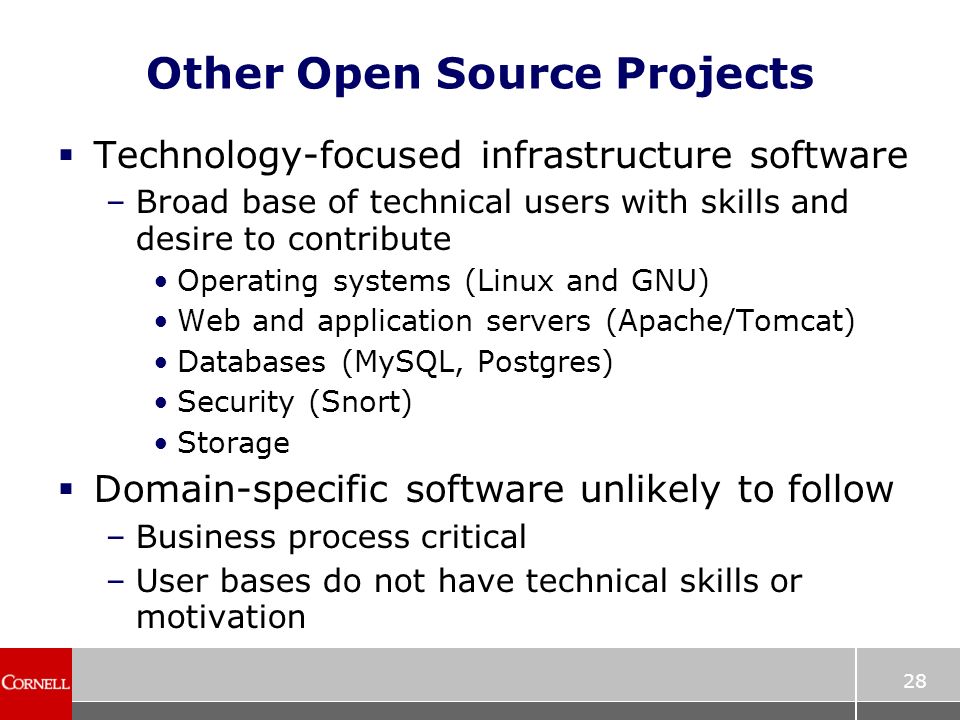 Other Open Source Projects

▪ Technology-focused infrastructure software
– Broad base of technical users with skills and desire to contribute
• Operating systems (Linux and GNU)
• Web and application servers (Apache/Tomcat)
• Databases (MySQL, Postgres)
• Security (Snort)
• Storage

▪ Domain-specific software unlikely to follow
– Business process critical
– User bases do not have technical skills or motivation

CORNELL

28